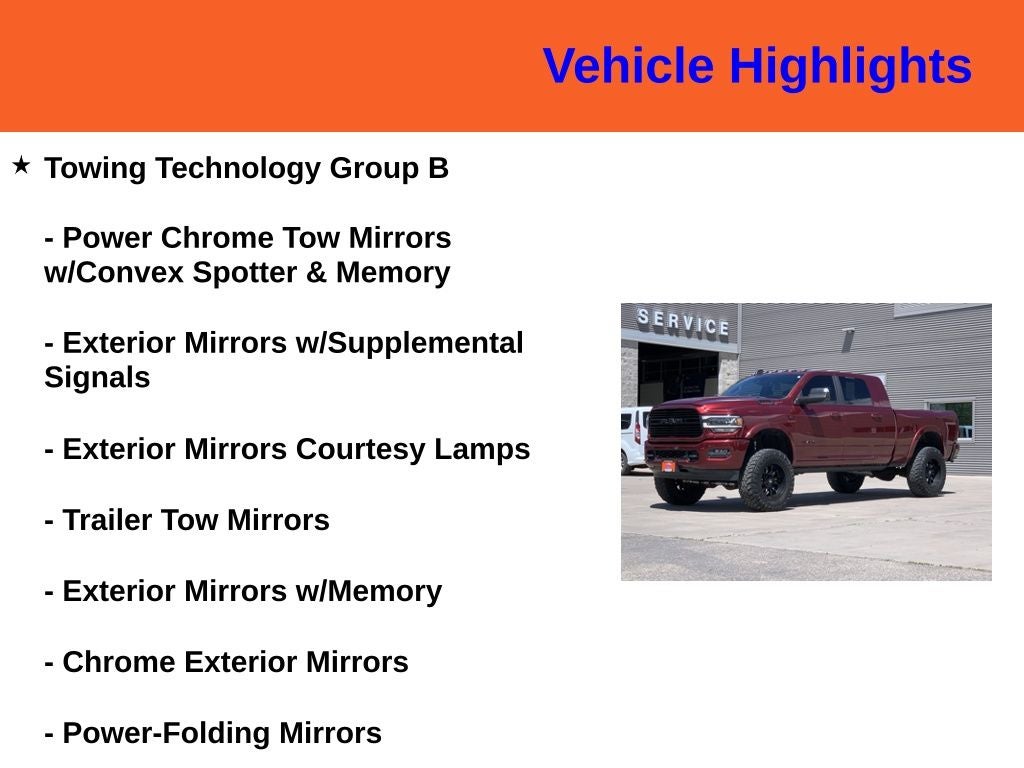 Vehicle Highlights

★ Towing Technology Group B

- Power Chrome Tow Mirrors w/Convex Spotter & Memory

- Exterior Mirrors w/Supplemental Signals

- Exterior Mirrors Courtesy Lamps

- Trailer Tow Mirrors

- Exterior Mirrors w/Memory

- Chrome Exterior Mirrors

- Power-Folding Mirrors

SERVICE